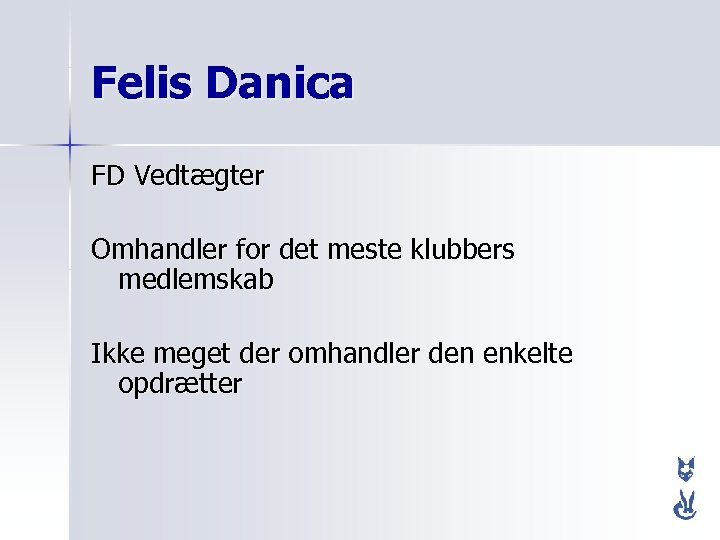 Felis Danica

FD Vedtægter

Omhandler for det meste klubbers medlemskab

Ikke meget der omhandler den enkelte opdrætter